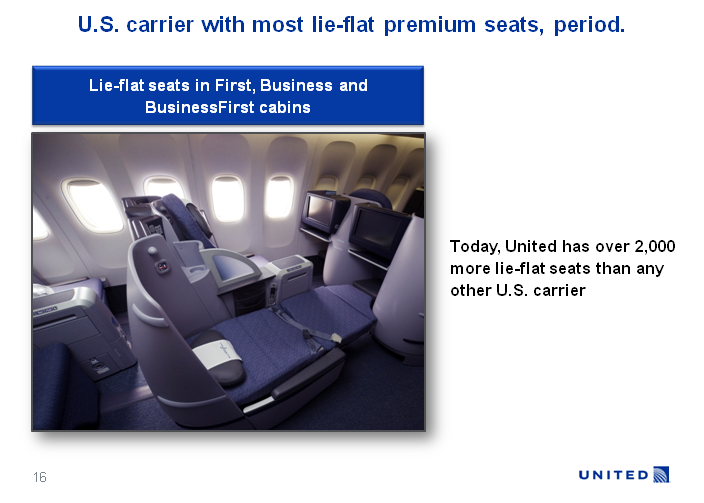 U.S. carrier with most lie-flat premium seats, period.

Lie-flat seats in First, Business and BusinessFirst cabins

Today, United has over 2,000 more lie-flat seats than any other U.S. carrier

16

UNITED